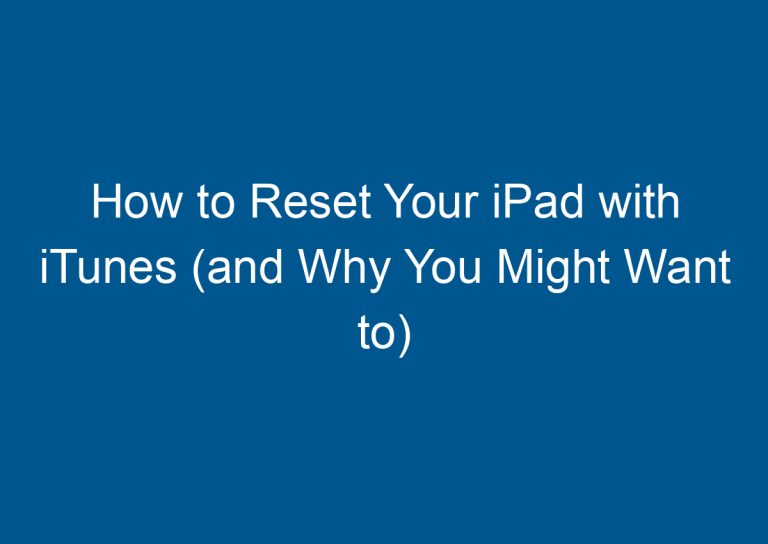 How to Reset Your iPad with iTunes (and Why You Might Want to)